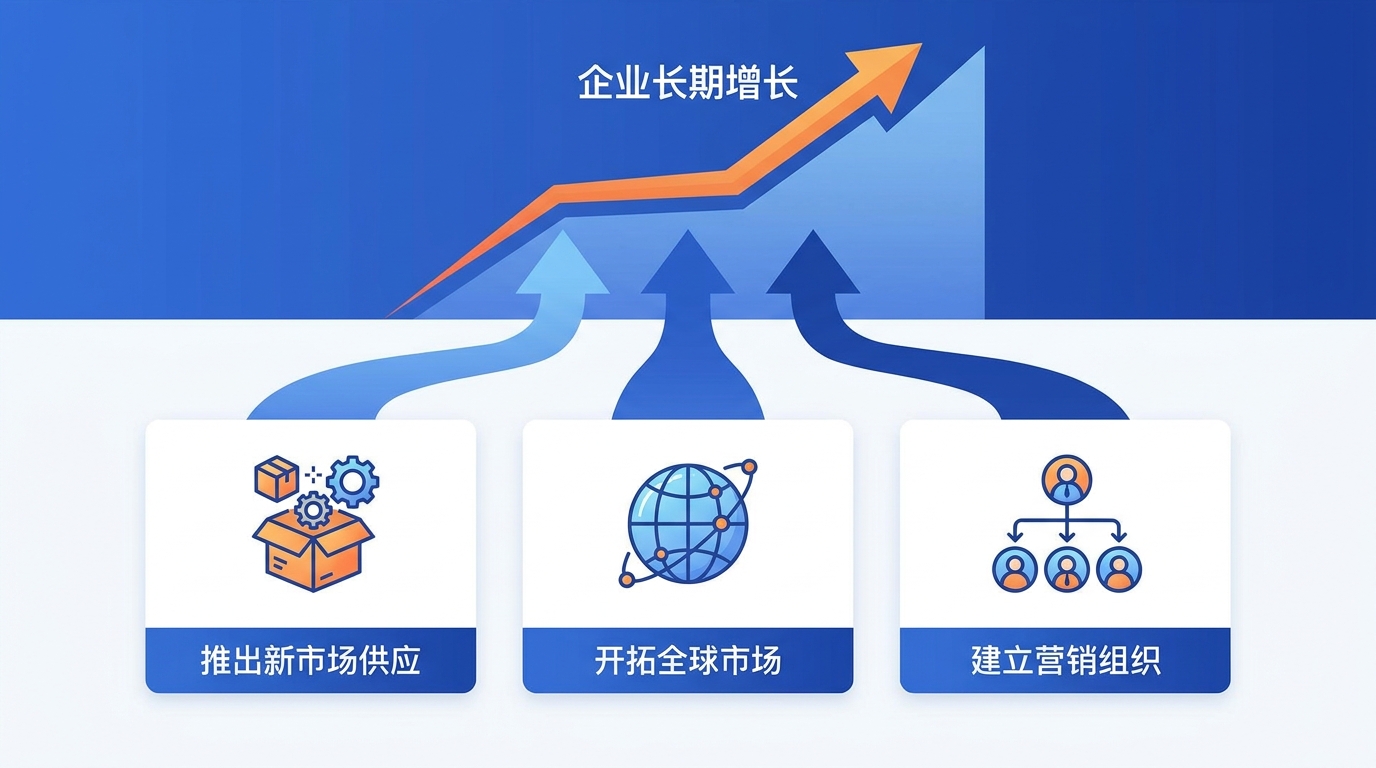 企业长期增长

推出新市场供应

开拓全球市场

建立营销组织